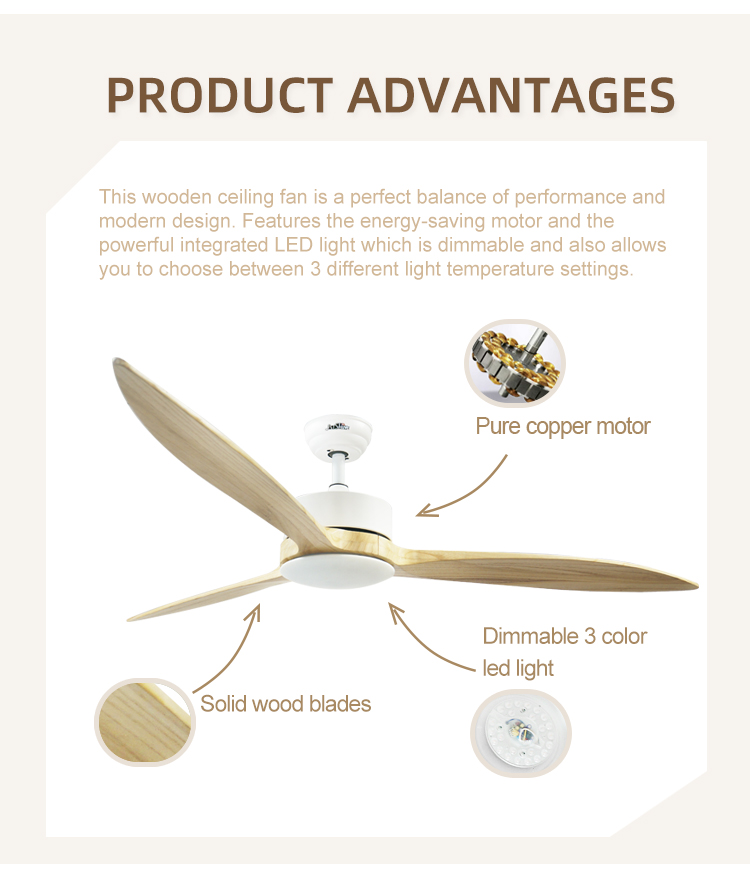 PRODUCT ADVANTAGES

This wooden ceiling fan is a perfect balance of performance and modern design. Features the energy-saving motor and the powerful integrated LED light which is dimmable and also allows you to choose between 3 different light temperature settings.

Pure copper motor

Dimmable 3 color led light

Solid wood blades